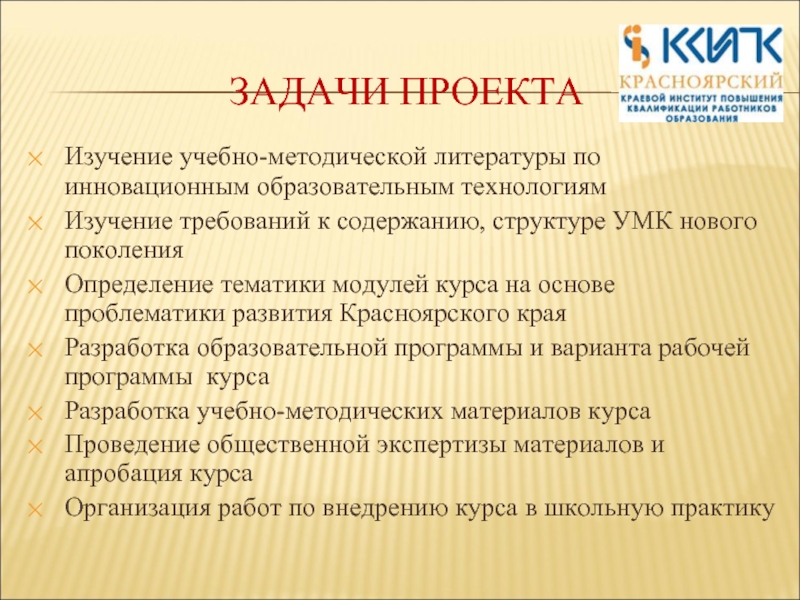 ККИПК
КРАСНОЯРСКИЙ
КРАЕВОЙ ИНСТИТУТ ПОВЫШЕНИЯ КВАЛИФИКАЦИИ РАБОТНИКОВ ОБРАЗОВАНИЯ

ЗАДАЧИ ПРОЕКТА

Изучение учебно-методической литературы по инновационным образовательным технологиям
Изучение требований к содержанию, структуре УМК нового поколения
Определение тематики модулей курса на основе проблематики развития Красноярского края
Разработка образовательной программы и варианта рабочей программы курса
Разработка учебно-методических материалов курса
Проведение общественной экспертизы материалов и апробация курса
Организация работ по внедрению курса в школьную практику